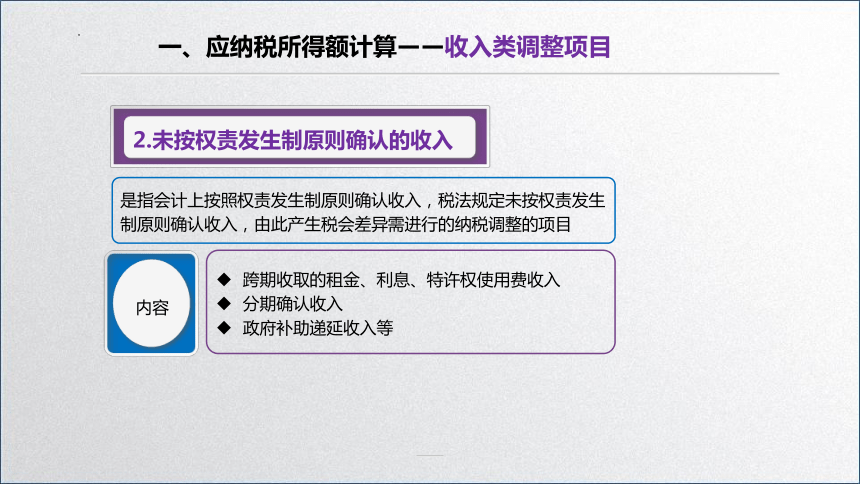 一、应纳税所得额计算——收入类调整项目

2.未按权责发生制原则确认的收入

是指会计上按照权责发生制原则确认收入，税法规定未按权责发生制原则确认收入，由此产生税会差异需进行的纳税调整的项目

内容

◆ 跨期收取的租金、利息、特许权使用费收入
◆ 分期确认收入
◆ 政府补助递延收入等